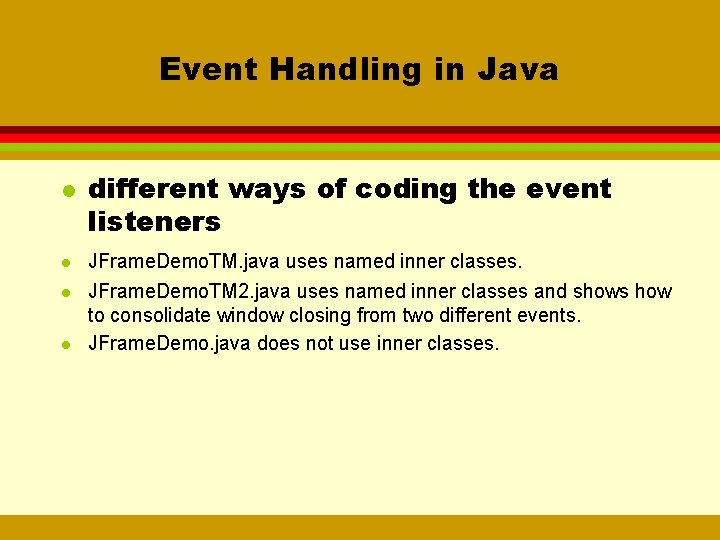 Event Handling in Java

- different ways of coding the event listeners
- JFrameDemoTM.java uses named inner classes.
- JFrameDemoTM2.java uses named inner classes and shows how to consolidate window closing from two different events.
- JFrameDemo.java does not use inner classes.